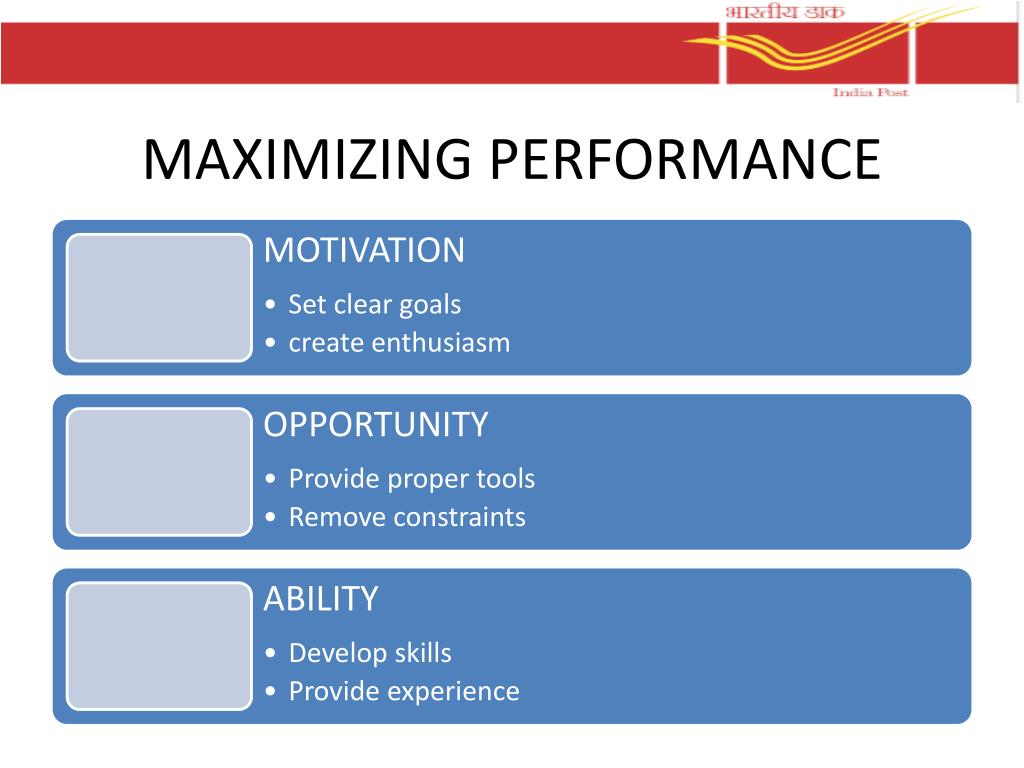 भारतीय डाक
India Post

MAXIMIZING PERFORMANCE

MOTIVATION
• Set clear goals
• create enthusiasm

OPPORTUNITY
• Provide proper tools
• Remove constraints

ABILITY
• Develop skills
• Provide experience